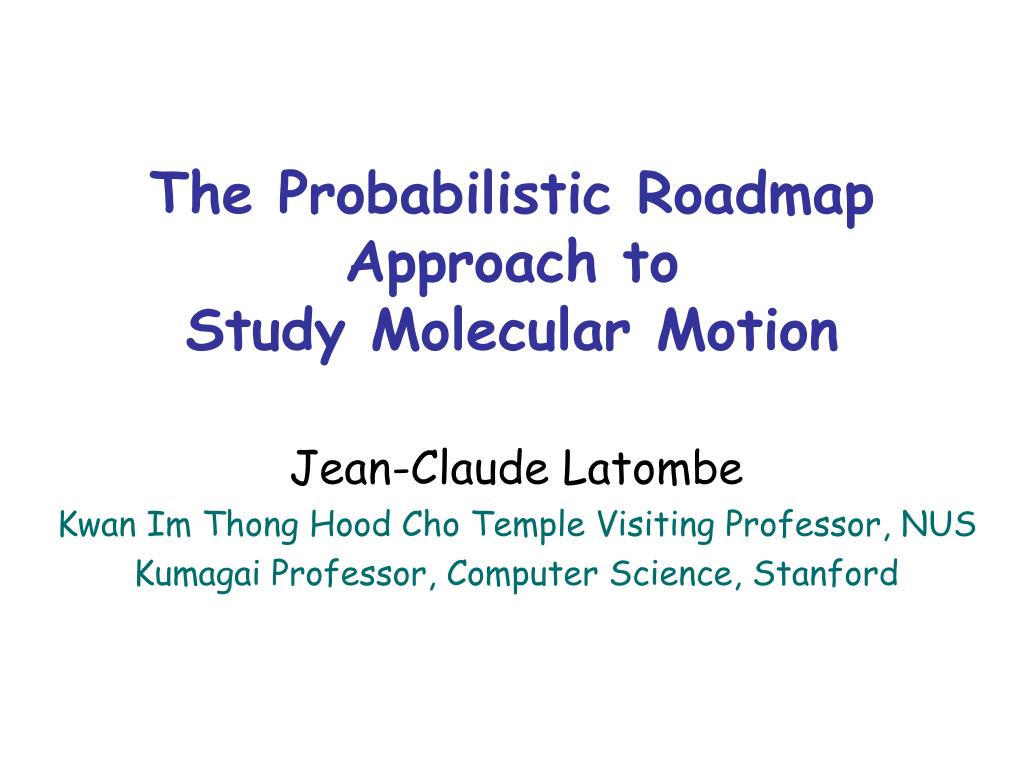 The Probabilistic Roadmap Approach to Study Molecular Motion

Jean-Claude Latombe
Kwan Im Thong Hood Cho Temple Visiting Professor, NUS
Kumagai Professor, Computer Science, Stanford